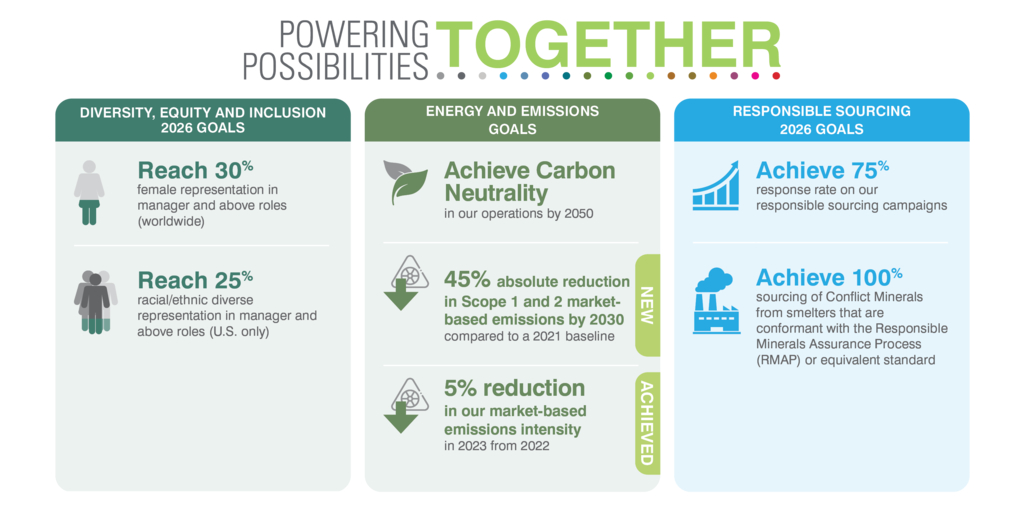 POWERING POSSIBILITIES TOGETHER

DIVERSITY, EQUITY AND INCLUSION 2026 GOALS

Reach 30%
female representation in manager and above roles (worldwide)

Reach 25%
racial/ethnic diverse representation in manager and above roles (U.S. only)

ENERGY AND EMISSIONS GOALS

Achieve Carbon Neutrality
in our operations by 2050

45% absolute reduction in Scope 1 and 2 market-based emissions by 2030
compared to a 2021 baseline

NEW

5% reduction
in our market-based emissions intensity
in 2023 from 2022

ACHIEVED

RESPONSIBLE SOURCING 2026 GOALS

Achieve 75%
response rate on our responsible sourcing campaigns

Achieve 100%
sourcing of Conflict Minerals from smelters that are conformant with the Responsible Minerals Assurance Process (RMAP) or equivalent standard